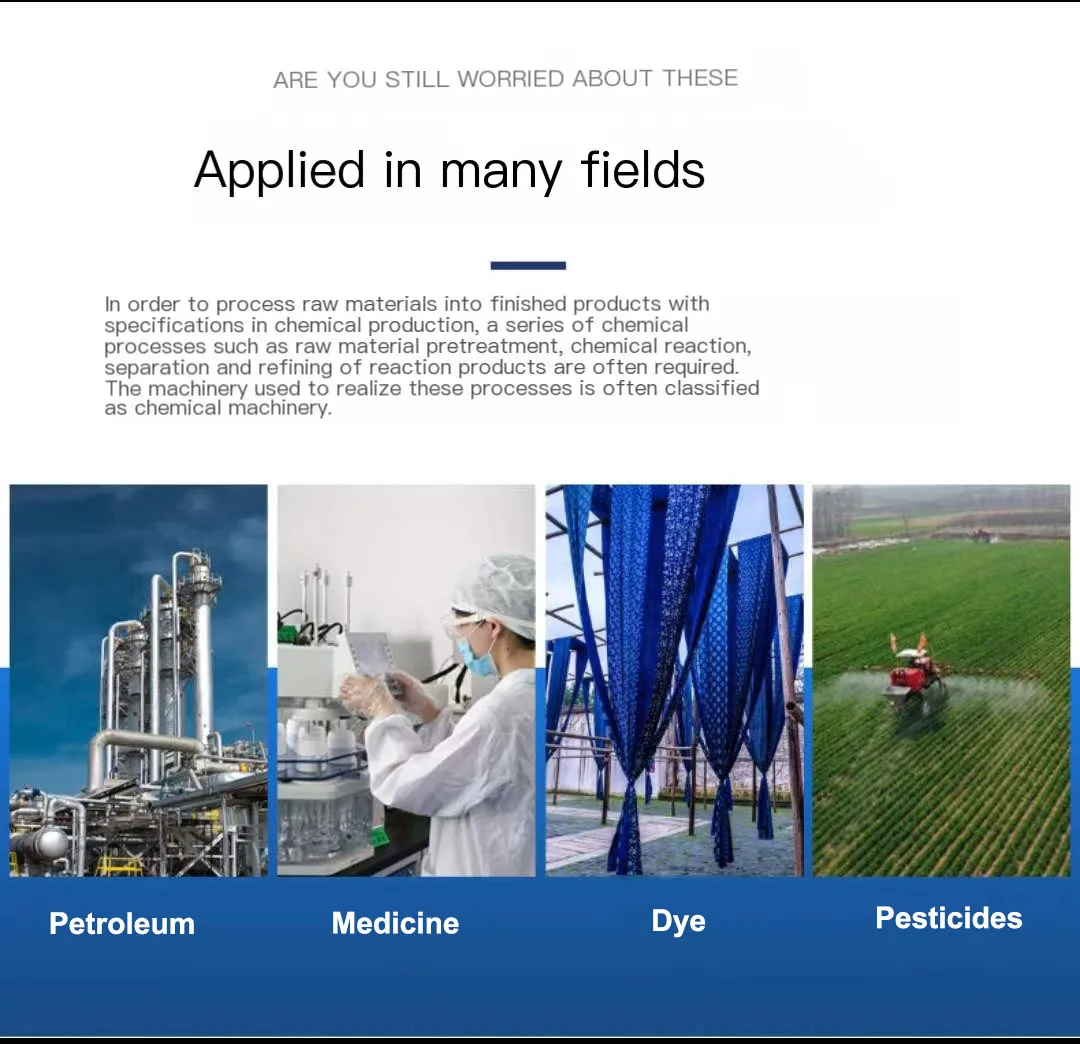 ARE YOU STILL WORRIED ABOUT THESE

Applied in many fields

In order to process raw materials into finished products with specifications in chemical production, a series of chemical processes such as raw material pretreatment, chemical reaction, separation and refining of reaction products are often required. The machinery used to realize these processes is often classified as chemical machinery.

Petroleum

Medicine

Dye

Pesticides